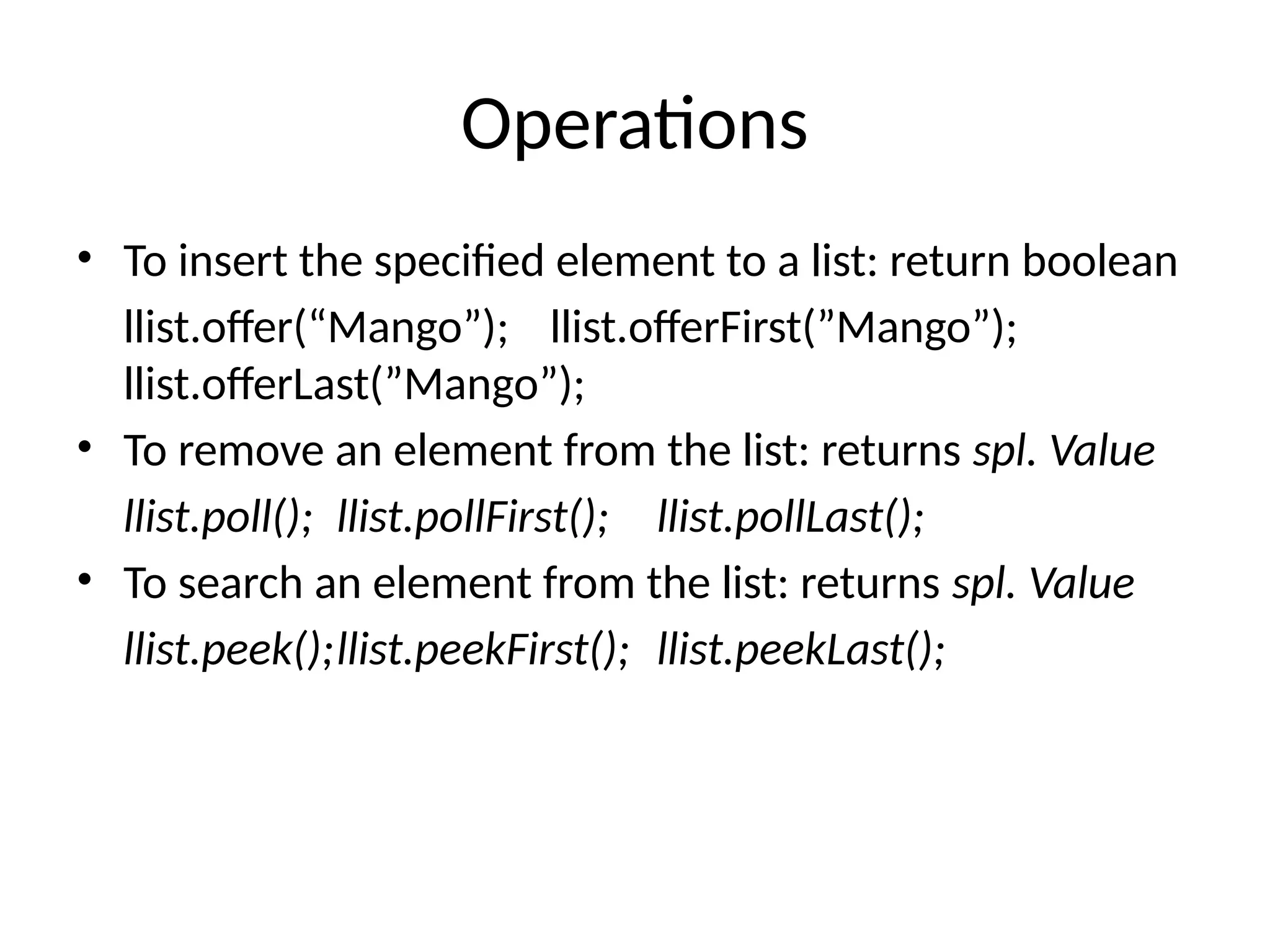 Operations

• To insert the specified element to a list: return boolean

llist.offer(“Mango”);    llist.offerFirst(”Mango”); llist.offerLast(”Mango”);

• To remove an element from the list: returns spl. Value

llist.poll();  llist.pollFirst();    llist.pollLast();

• To search an element from the list: returns spl. Value

llist.peek();llist.peekFirst();   llist.peekLast();